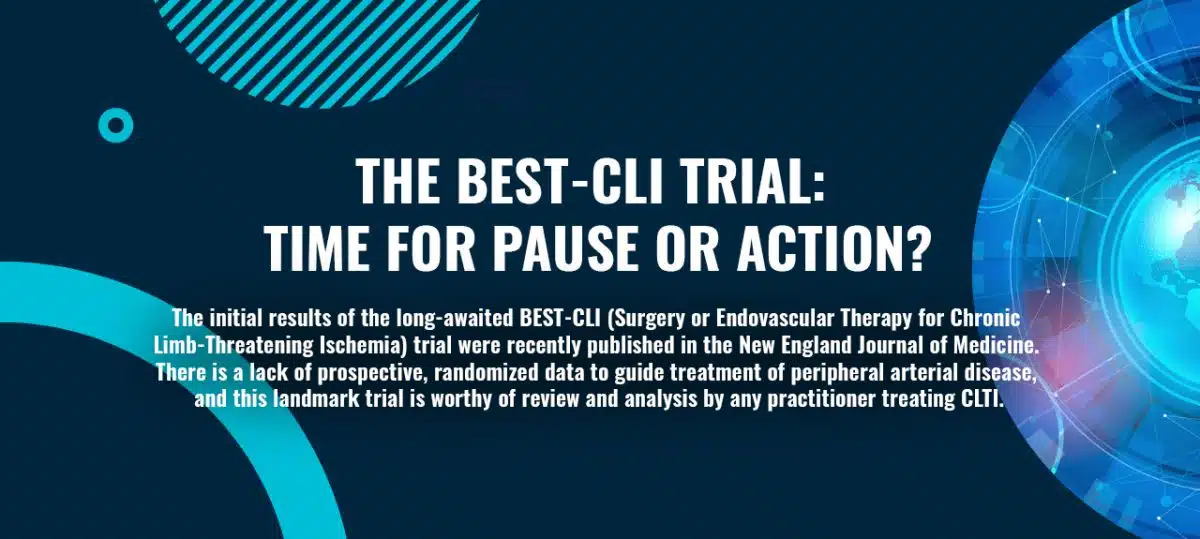 THE BEST-CLI TRIAL:
TIME FOR PAUSE OR ACTION?

The initial results of the long-awaited BEST-CLI (Surgery or Endovascular Therapy for Chronic Limb-Threatening Ischemia) trial were recently published in the New England Journal of Medicine. There is a lack of prospective, randomized data to guide treatment of peripheral arterial disease, and this landmark trial is worthy of review and analysis by any practitioner treating CLTI.